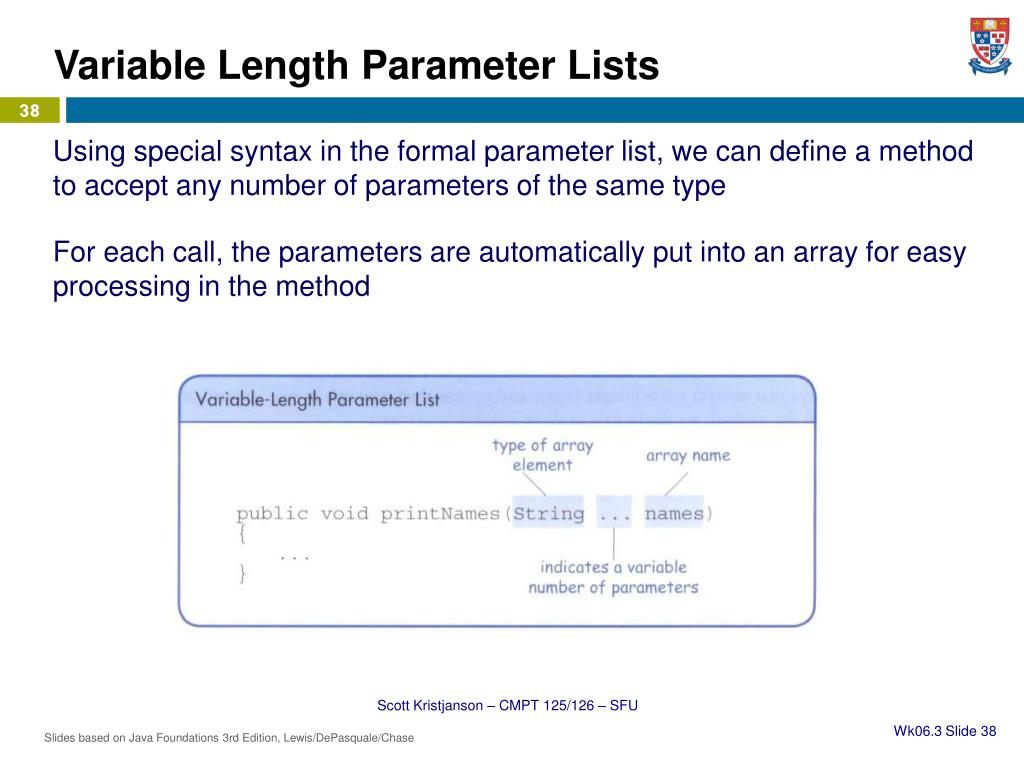 Variable Length Parameter Lists

38

Using special syntax in the formal parameter list, we can define a method to accept any number of parameters of the same type

For each call, the parameters are automatically put into an array for easy processing in the method

Variable-Length Parameter List

type of array element

array name

public void printNames(String ... names)
{
   ...
}

indicates a variable number of parameters

Scott Kristjanson – CMPT 125/126 – SFU

Slides based on Java Foundations 3rd Edition, Lewis/DePasquale/Chase

Wk06.3 Slide 38